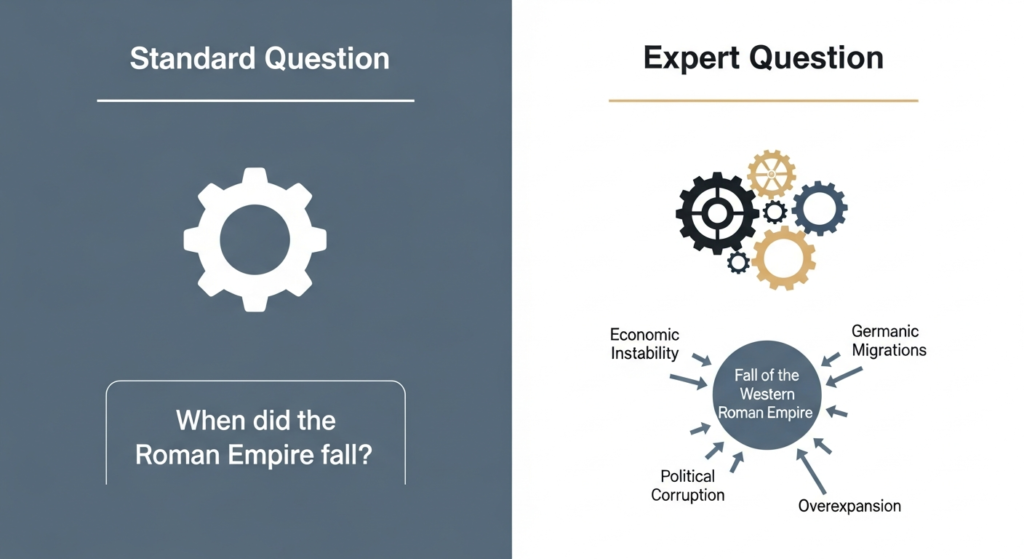 Standard Question

When did the Roman Empire fall?

Expert Question

Economic Instability

Germanic Migrations

Fall of the Western Roman Empire

Political Corruption

Overexpansion